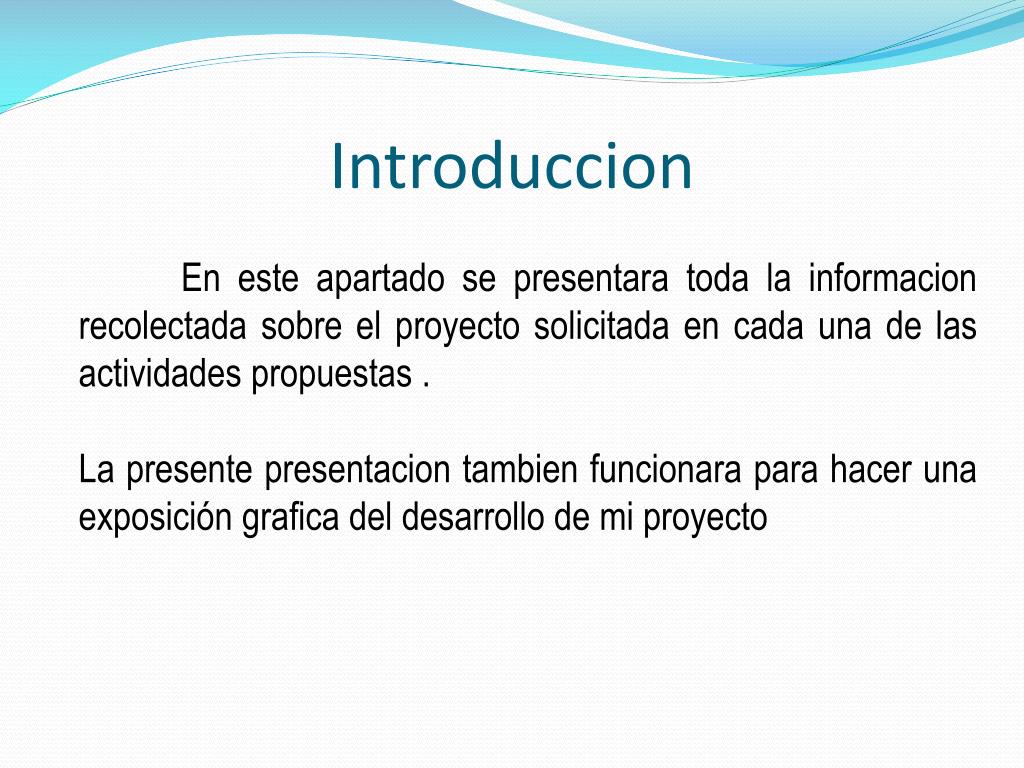 Introduccion

En este apartado se presentara toda la informacion recolectada sobre el proyecto solicitada en cada una de las actividades propuestas .

La presente presentacion tambien funcionara para hacer una exposición grafica del desarrollo de mi proyecto